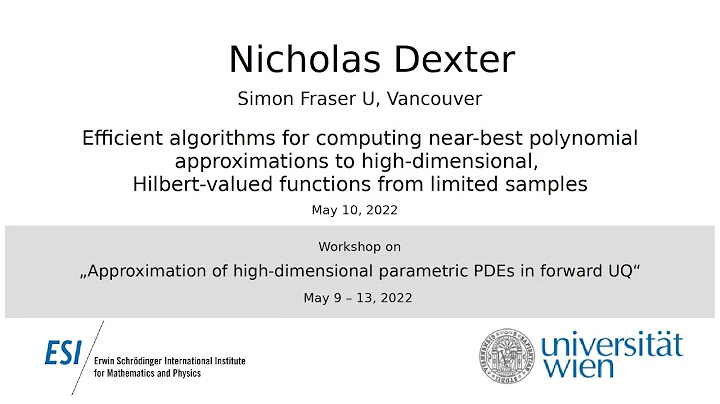 Nicholas Dexter

Simon Fraser U, Vancouver

Efficient algorithms for computing near-best polynomial approximations to high-dimensional, Hilbert-valued functions from limited samples

May 10, 2022

Workshop on

„Approximation of high-dimensional parametric PDEs in forward UQ“

May 9 – 13, 2022

ESI Erwin Schrödinger International Institute for Mathematics and Physics

universität wien